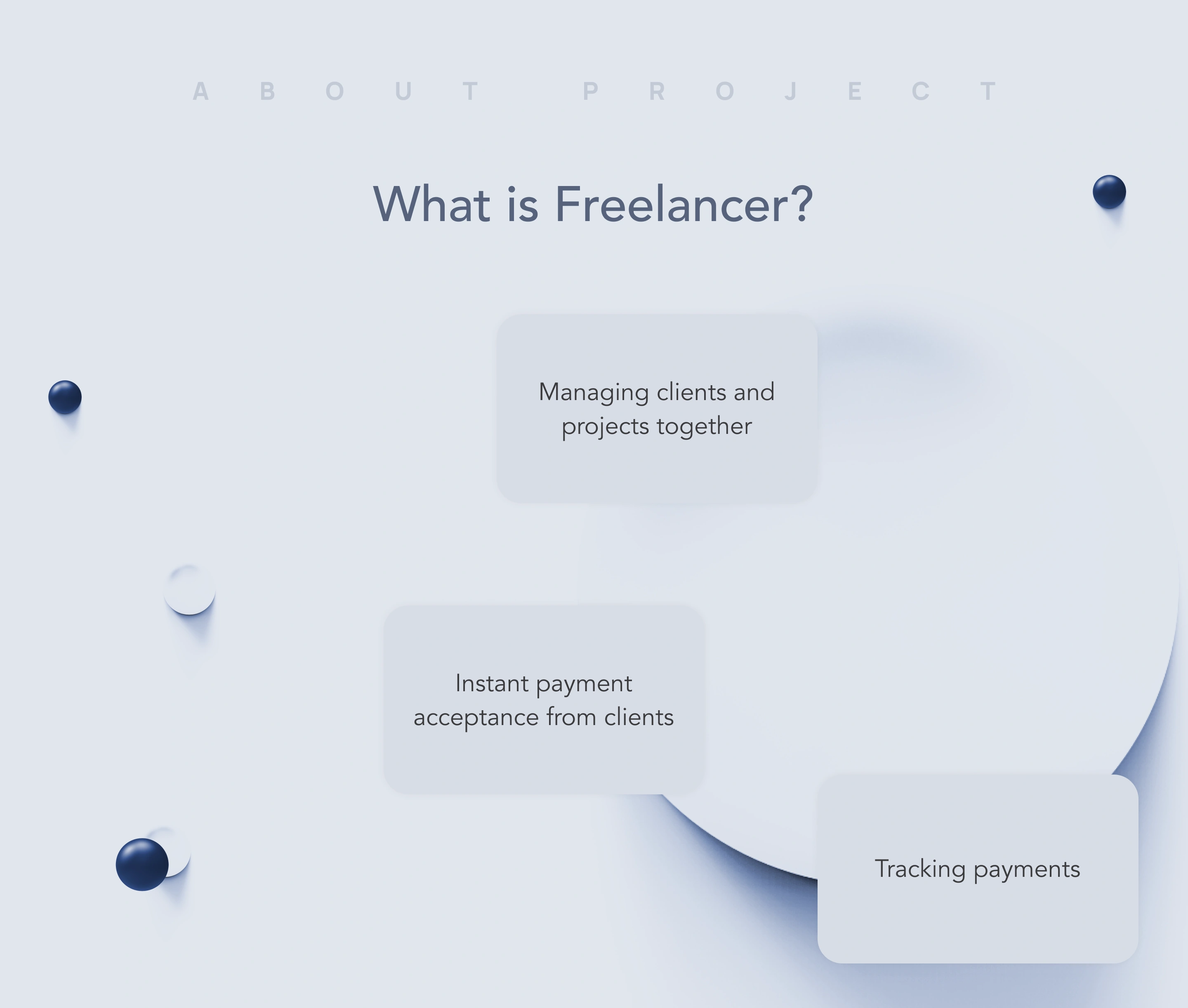 ABOUT PROJECT

What is Freelancer?

Managing clients and projects together

Instant payment acceptance from clients

Tracking payments